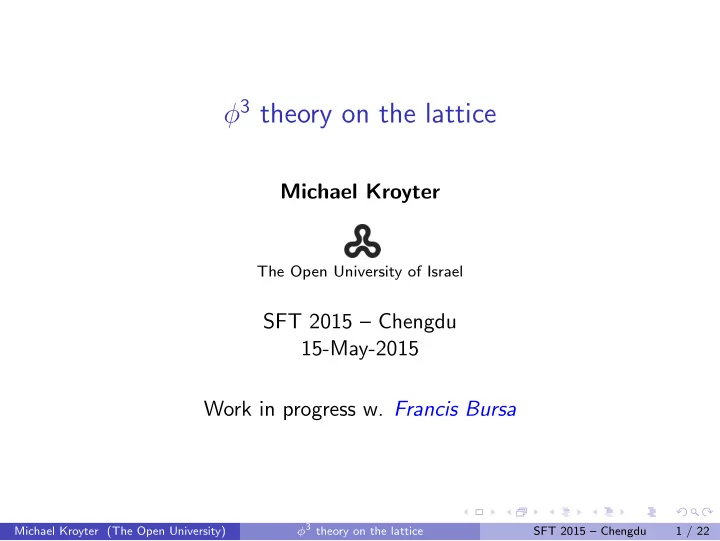 $\phi^3$ theory on the lattice

Michael Kroyter

The Open University of Israel

SFT 2015 – Chengdu
15-May-2015

Work in progress w. Francis Bursa

Michael Kroyter (The Open University) $\phi^3$ theory on the lattice SFT 2015 – Chengdu 1 / 22